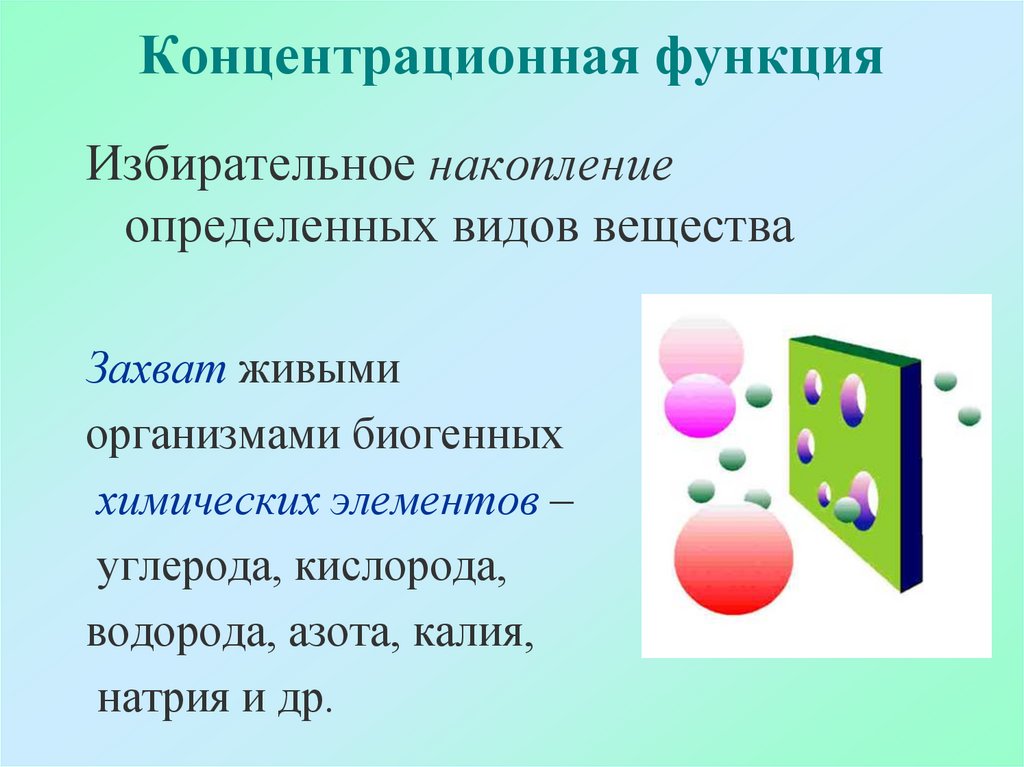 Концентрационная функция

Избирательное накопление определенных видов вещества

Захват живыми организмами биогенных химических элементов – углерода, кислорода, водорода, азота, калия, натрия и др.